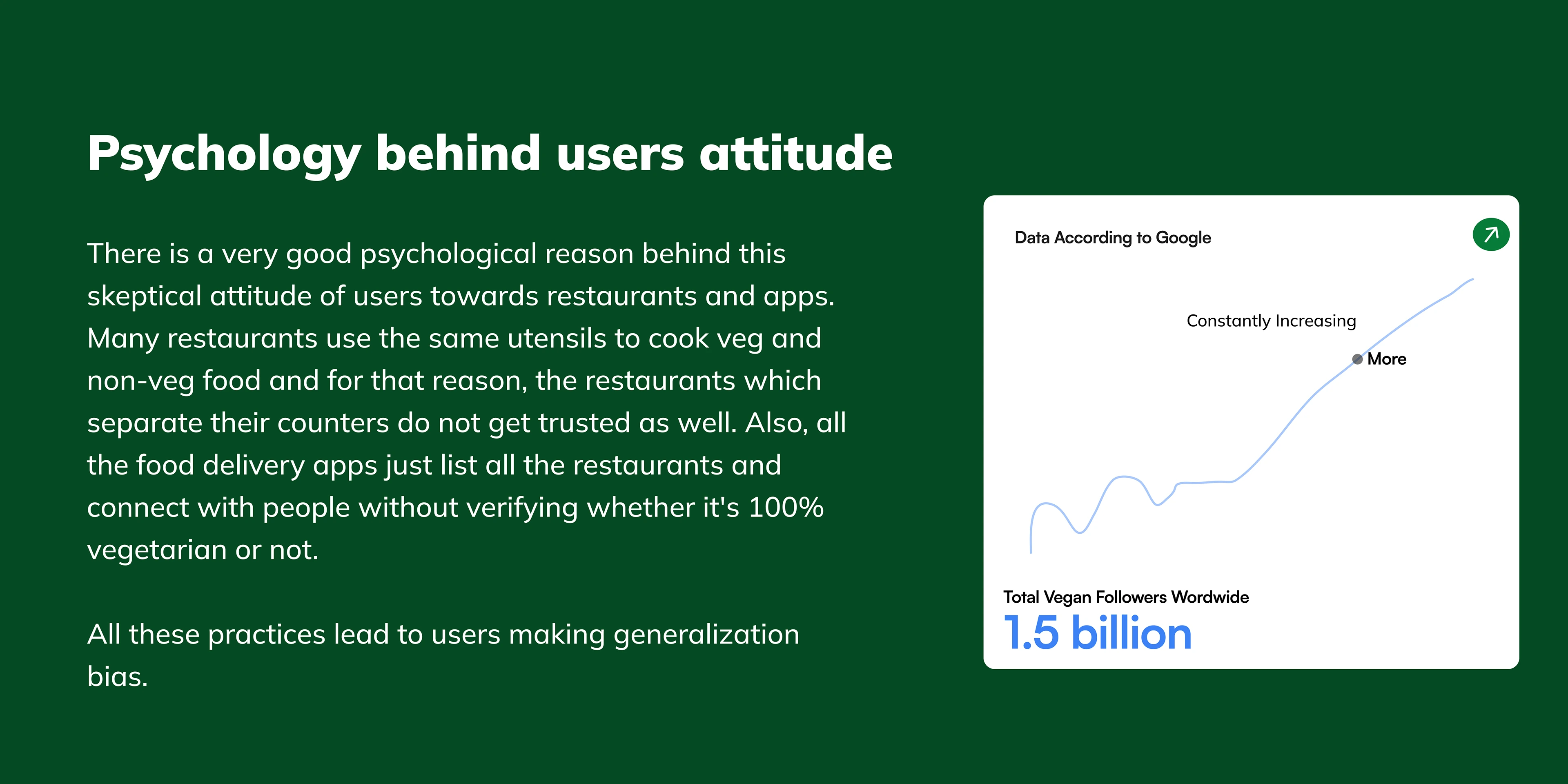 Psychology behind users attitude

There is a very good psychological reason behind this skeptical attitude of users towards restaurants and apps. Many restaurants use the same utensils to cook veg and non-veg food and for that reason, the restaurants which separate their counters do not get trusted as well. Also, all the food delivery apps just list all the restaurants and connect with people without verifying whether it's 100% vegetarian or not.

All these practices lead to users making generalization bias.

Data According to Google

Constantly Increasing

More

Total Vegan Followers Wordwide

1.5 billion